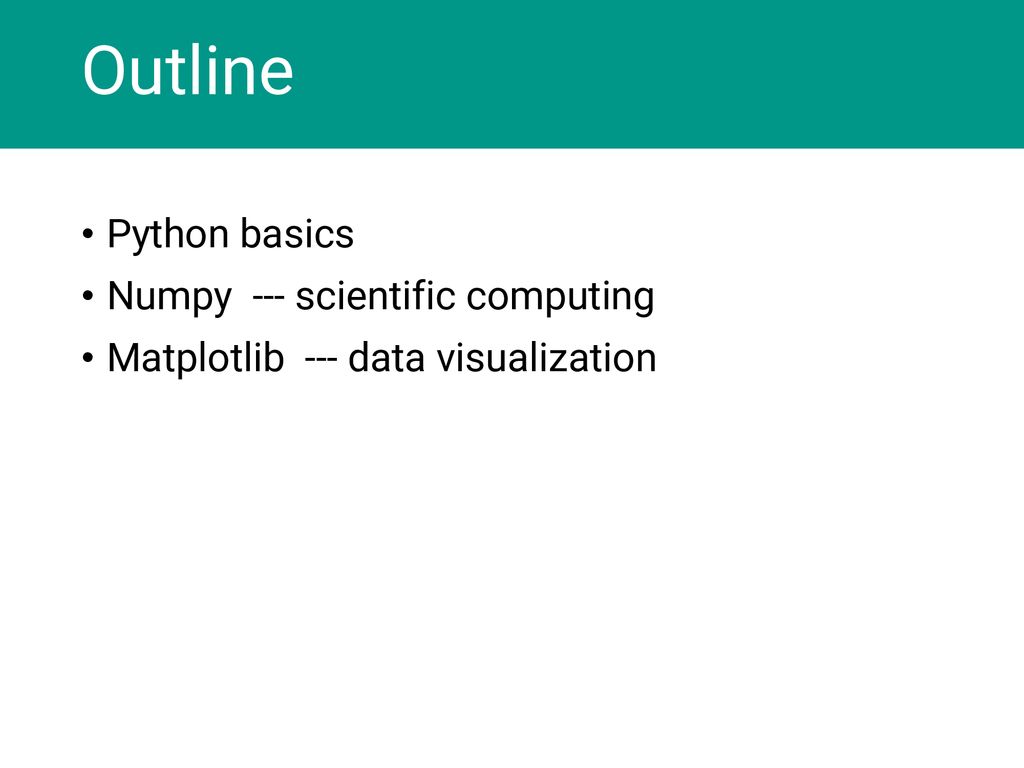 Outline

• Python basics
• Numpy --- scientific computing
• Matplotlib --- data visualization